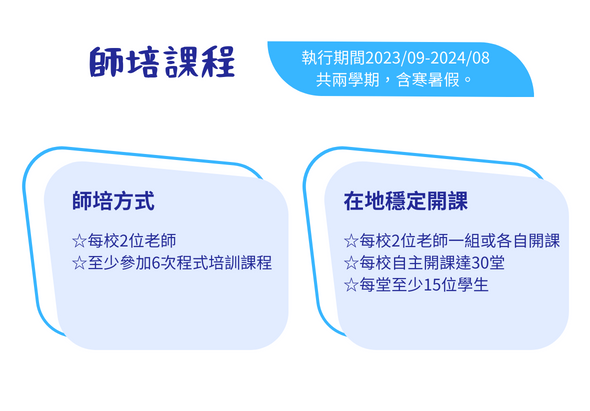 師培課程

執行期間2023/09-2024/08
共兩學期，含寒暑假。

師培方式

☆每校2位老師
☆至少參加6次程式培訓課程

在地穩定開課

☆每校2位老師一組或各自開課
☆每校自主開課達30堂
☆每堂至少15位學生